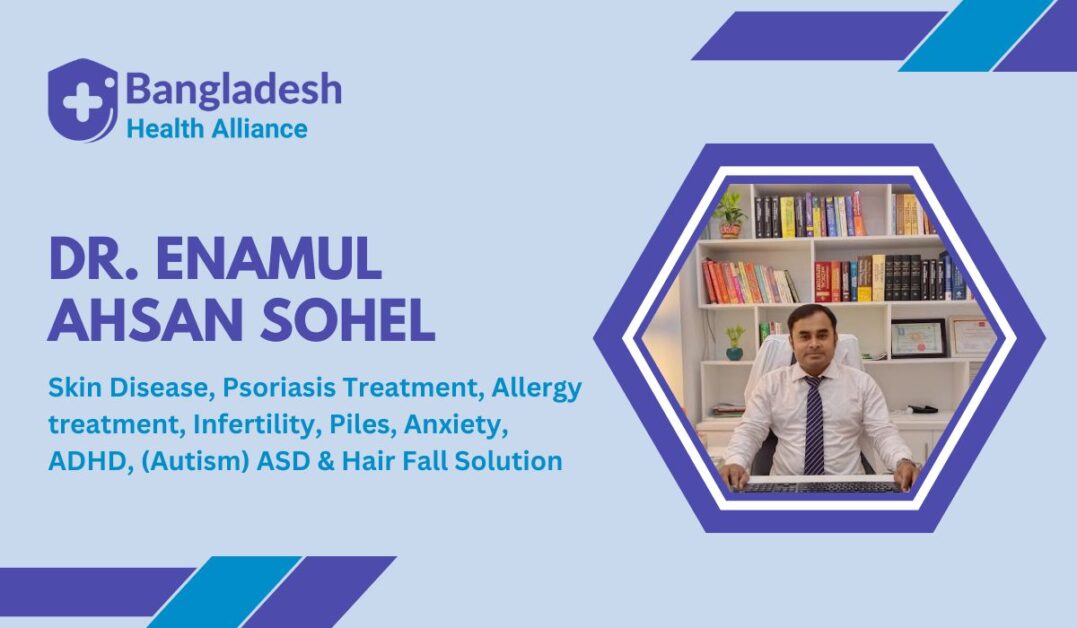 Bangladesh
Health Alliance

DR. ENAMUL AHSAN SOHEL

Skin Disease, Psoriasis Treatment, Allergy treatment, Infertility, Piles, Anxiety, ADHD, (Autism) ASD & Hair Fall Solution